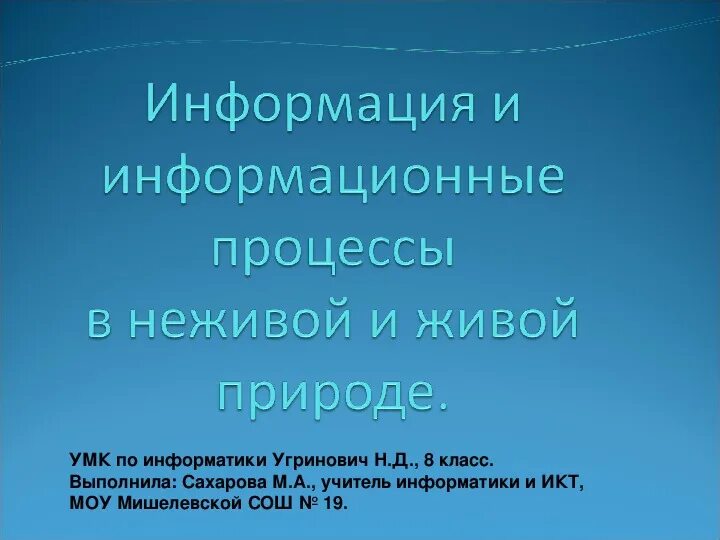 Информация и информационные процессы в неживой и живой природе.

УМК по информатики Угринович Н.Д., 8 класс.
Выполнила: Сахарова М.А., учитель информатики и ИКТ, МОУ Мишелевской СОШ № 19.